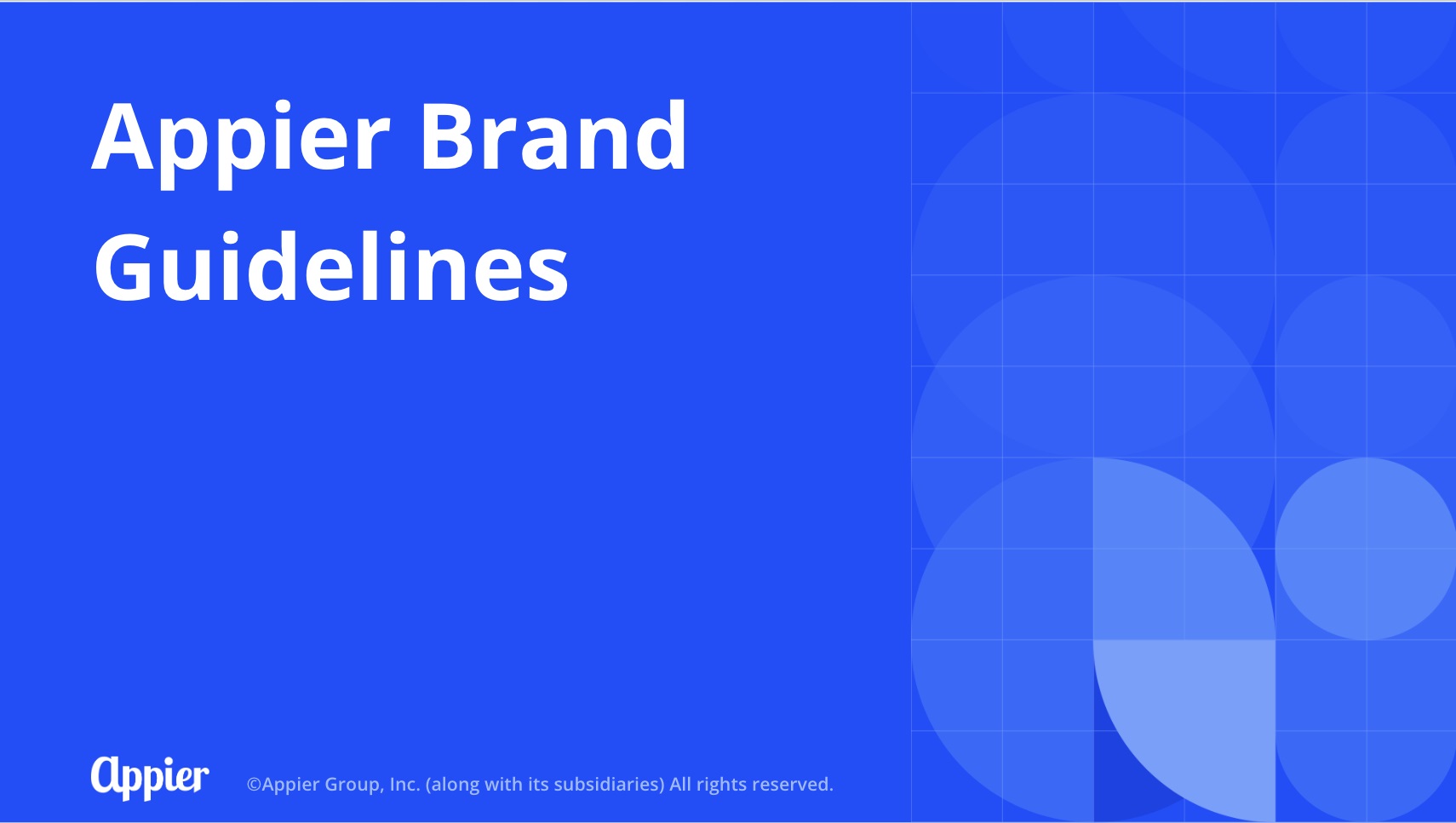 Appier Brand Guidelines

Appier

©Appier Group, Inc. (along with its subsidiaries) All rights reserved.